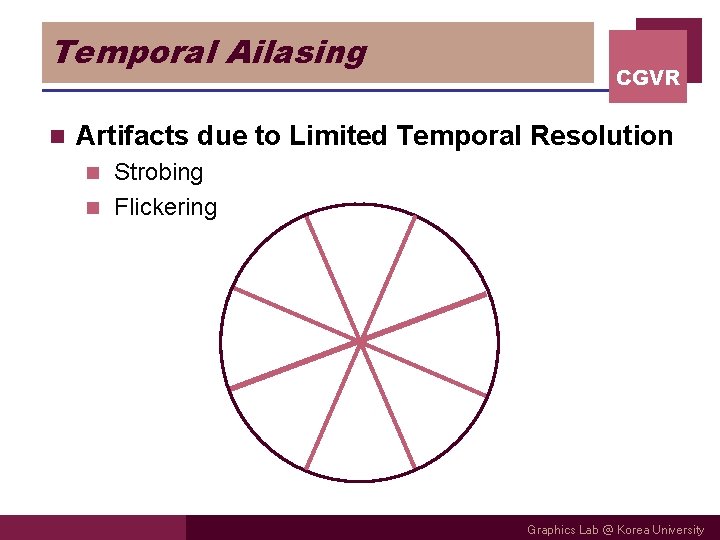 Temporal Ailasing

CGVR

Artifacts due to Limited Temporal Resolution

Strobing

Flickering

Graphics Lab @ Korea University